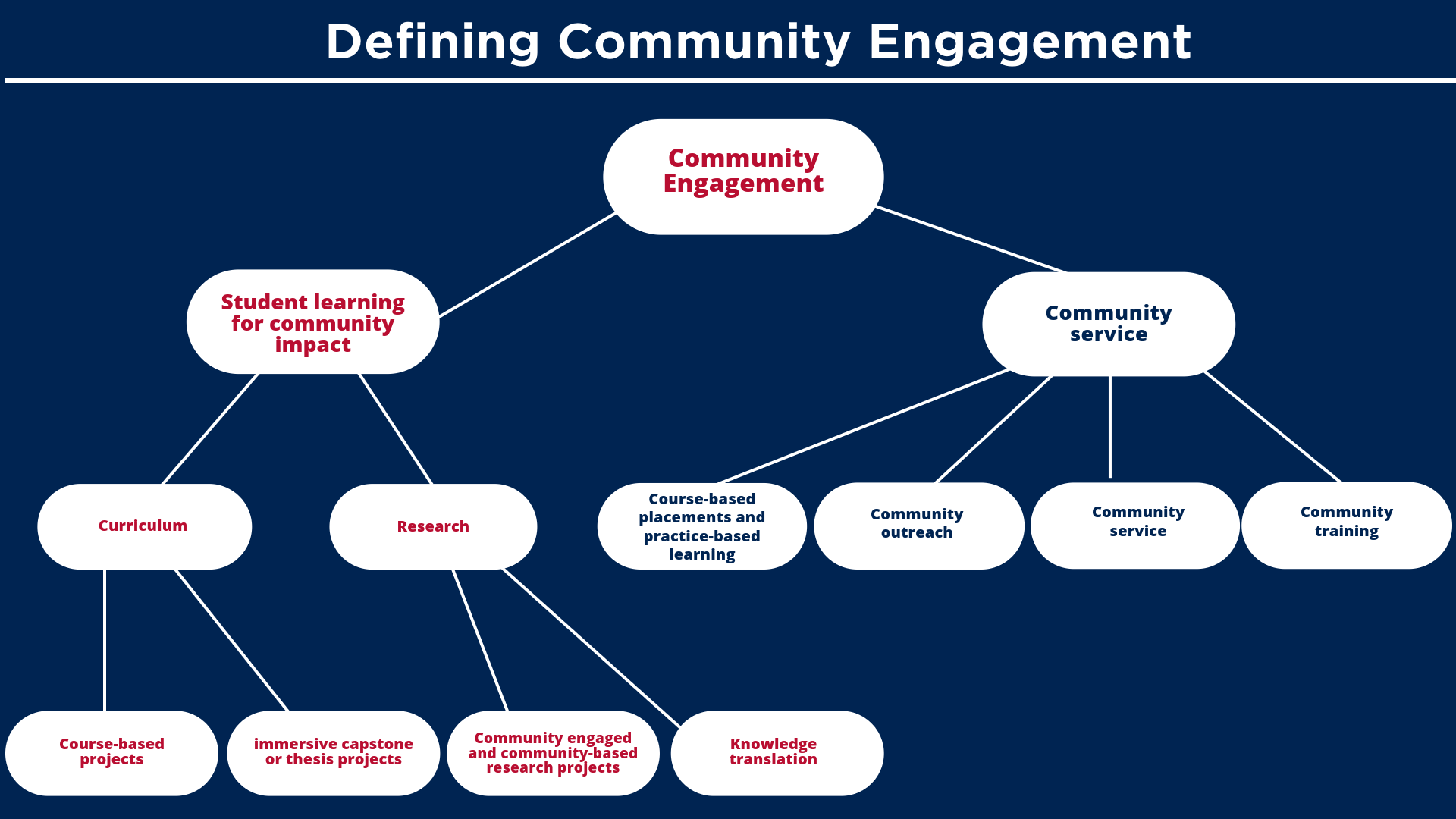 Defining Community Engagement

Community Engagement

Student learning for community impact

Community service

Curriculum

Research

Course-based placements and practice-based learning

Community outreach

Community service

Community training

Course-based projects

immersive capstone or thesis projects

Community engaged and community-based research projects

Knowledge translation